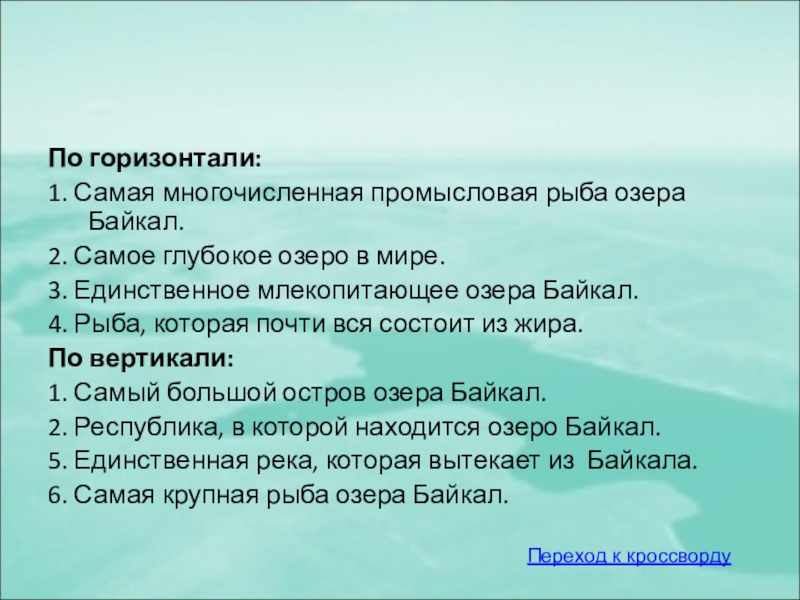 По горизонтали:
1. Самая многочисленная промысловая рыба озера Байкал.
2. Самое глубокое озеро в мире.
3. Единственное млекопитающее озера Байкал.
4. Рыба, которая почти вся состоит из жира.
По вертикали:
1. Самый большой остров озера Байкал.
2. Республика, в которой находится озеро Байкал.
5. Единственная река, которая вытекает из Байкала.
6. Самая крупная рыба озера Байкал.

Переход к кроссворду